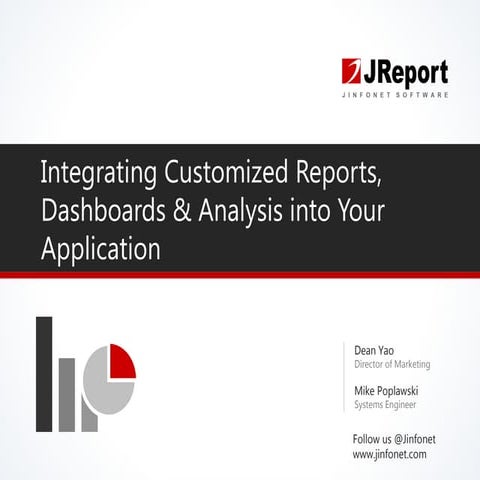 JReport
JINFONET SOFTWARE

Integrating Customized Reports, Dashboards & Analysis into Your Application

Dean Yao
Director of Marketing

Mike Poplawski
Systems Engineer

Follow us @Jinfonet
www.jinfonet.com